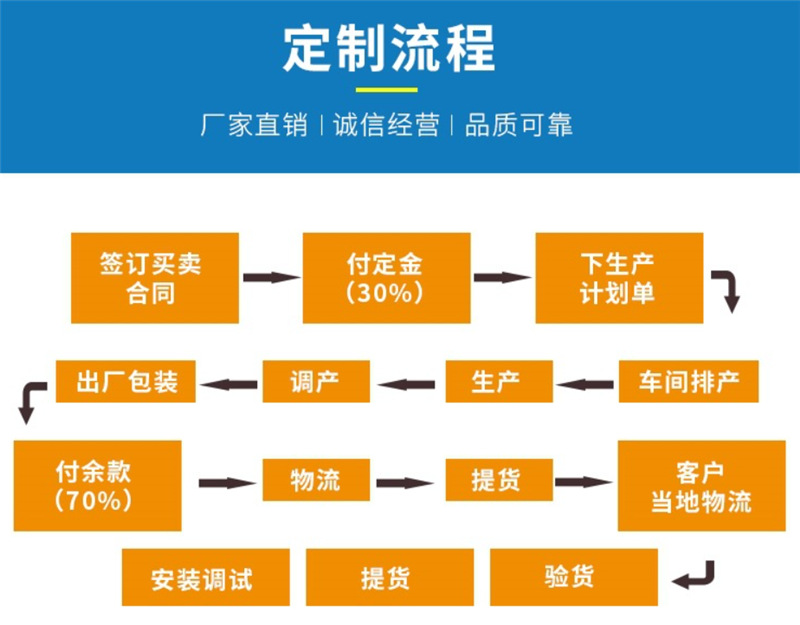 定制流程

厂家直销 | 诚信经营 | 品质可靠

签订买卖合同

付定金（30%）

下生产计划单

车间排产

生产

调产

出厂包装

付余款（70%）

物流

提货

客户当地物流

验货

提货

安装调试